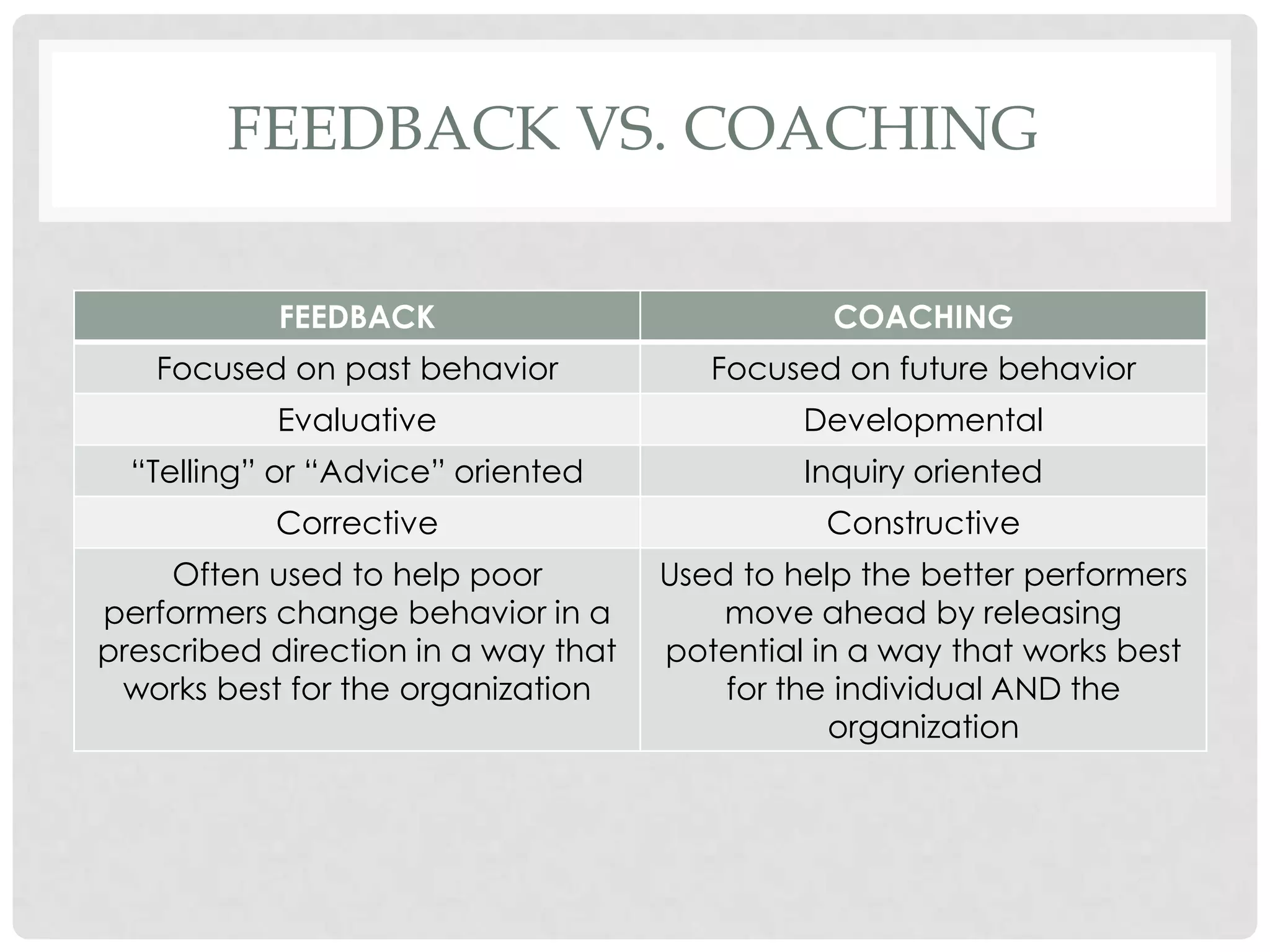 FEEDBACK VS. COACHING

| FEEDBACK | COACHING |
|---|---|
| Focused on past behavior | Focused on future behavior |
| Evaluative | Developmental |
| “Telling” or “Advice” oriented | Inquiry oriented |
| Corrective | Constructive |
| Often used to help poor performers change behavior in a prescribed direction in a way that works best for the organization | Used to help the better performers move ahead by releasing potential in a way that works best for the individual AND the organization |